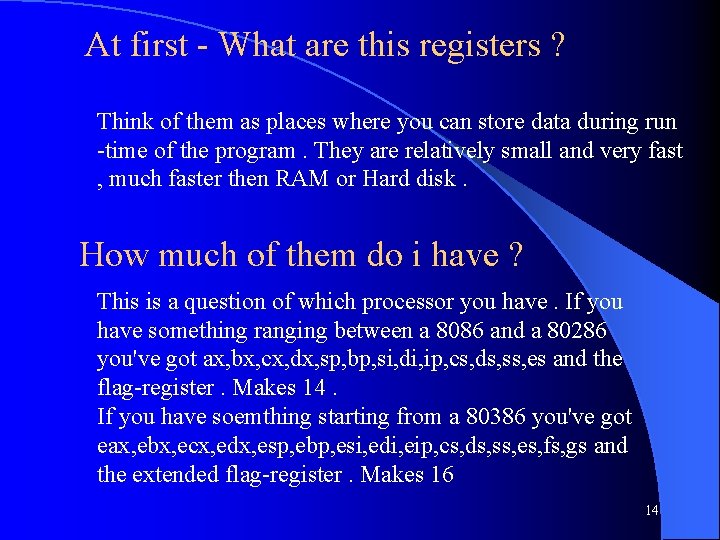 At first - What are this registers ?

Think of them as places where you can store data during run -time of the program . They are relatively small and very fast , much faster then RAM or Hard disk .

How much of them do i have ?

This is a question of which processor you have . If you have something ranging between a 8086 and a 80286 you've got ax,bx,cx,dx,sp,bp,si,di,ip,cs,ds,ss,es and the flag-register . Makes 14 .
If you have soemthing starting from a 80386 you've got eax,ebx,ecx,edx,esp,ebp,esi,edi,eip,cs,ds,ss,es,fs,gs and the extended flag-register . Makes 16

14